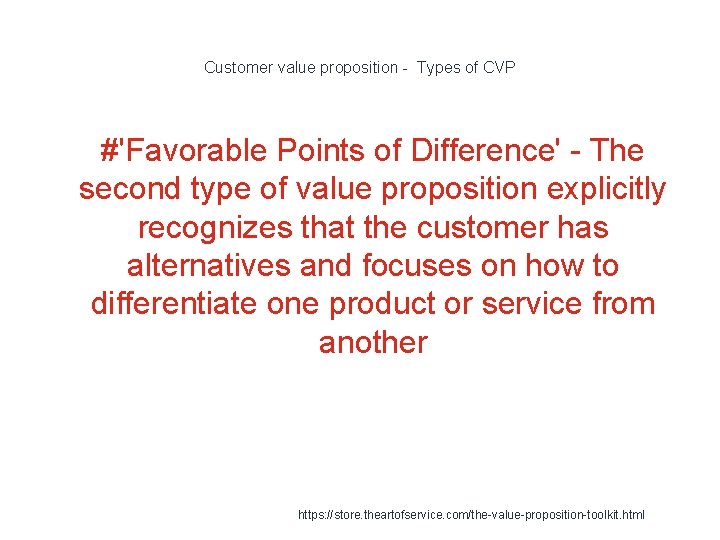 Customer value proposition - Types of CVP

#'Favorable Points of Difference' - The second type of value proposition explicitly recognizes that the customer has alternatives and focuses on how to differentiate one product or service from another

https://store.theartofservice.com/the-value-proposition-toolkit.html